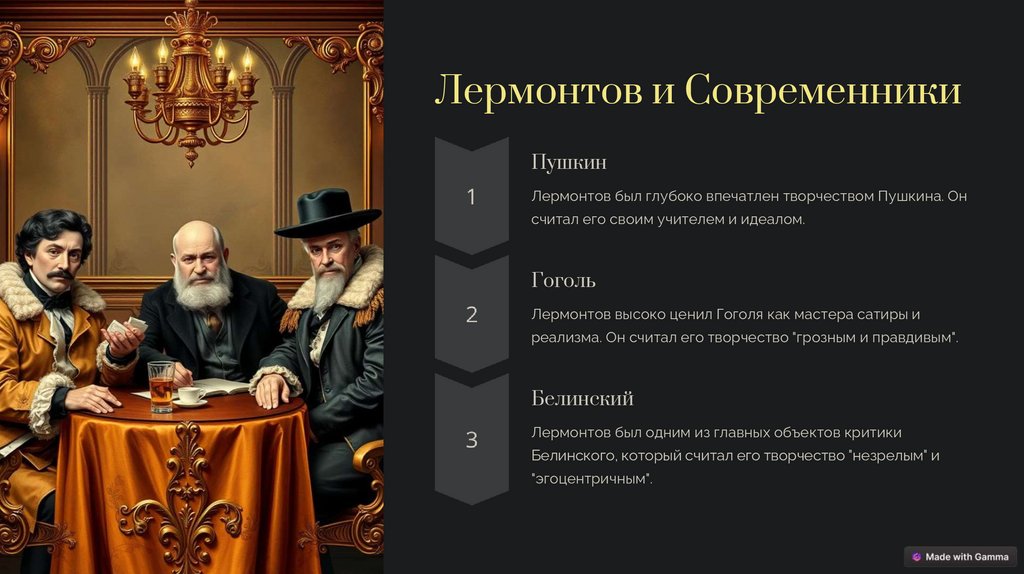 Лермонтов и Современники

1

Пушкин

Лермонтов был глубоко впечатлен творчеством Пушкина. Он считал его своим учителем и идеалом.

2

Гоголь

Лермонтов высоко ценил Гоголя как мастера сатиры и реализма. Он считал его творчество "грозным и правдивым".

3

Белинский

Лермонтов был одним из главных объектов критики Белинского, который считал его творчество "незрелым" и "эгоцентричным".

Made with Gamma